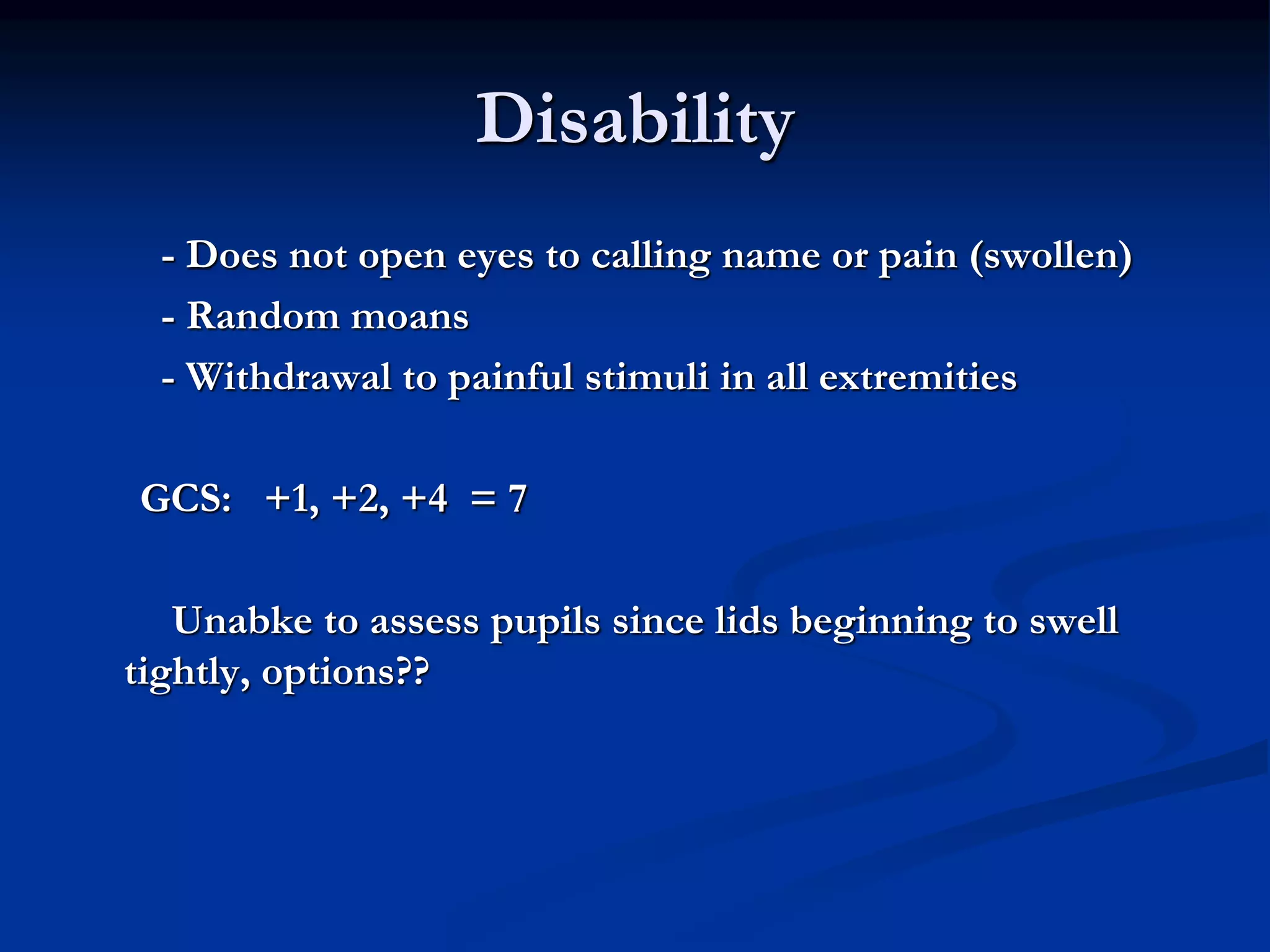 Disability

- Does not open eyes to calling name or pain (swollen)
- Random moans
- Withdrawal to painful stimuli in all extremities

GCS: +1, +2, +4 = 7

Unabke to assess pupils since lids beginning to swell tightly, options??